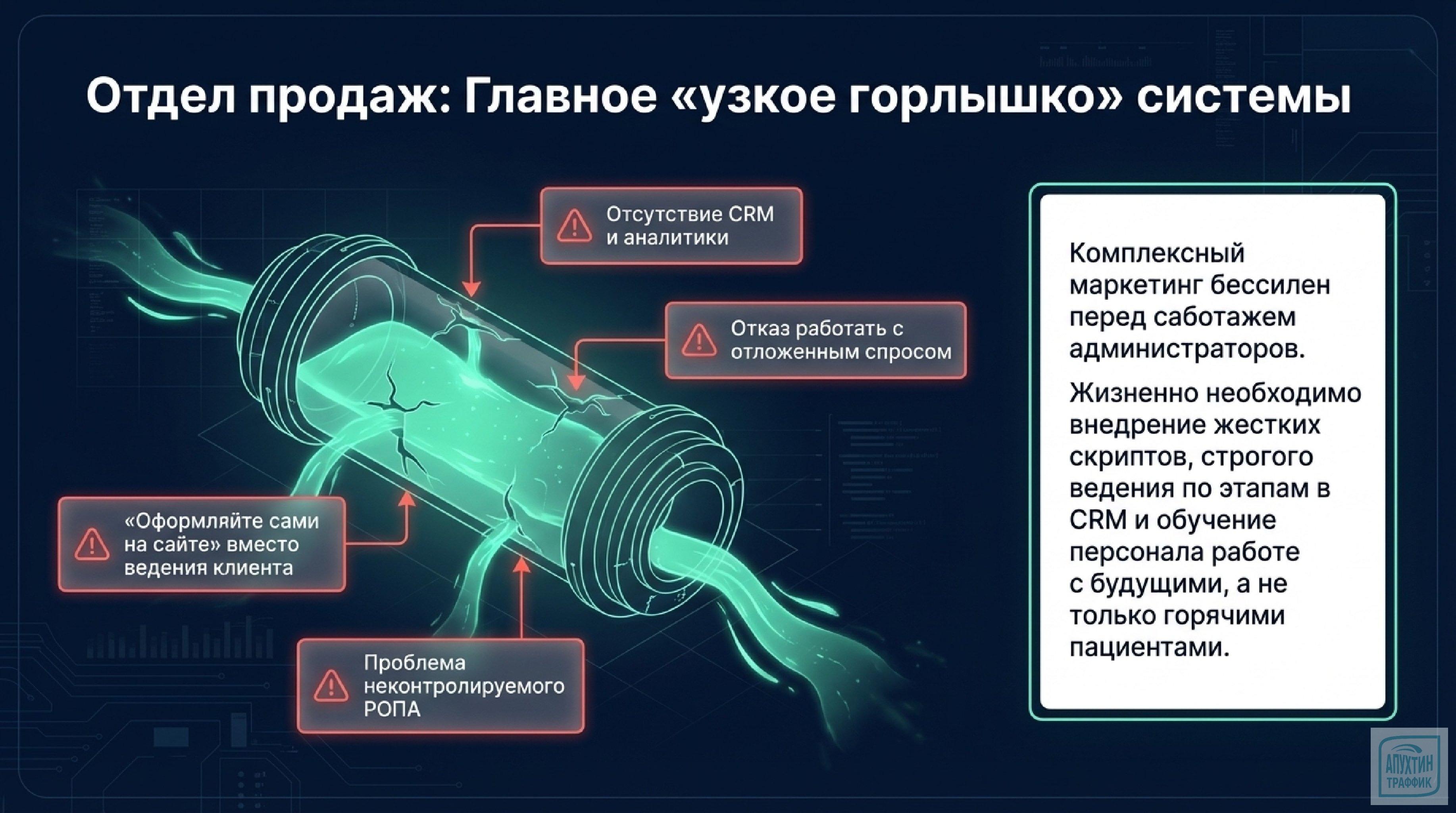 Отдел продаж: Главное «узкое горлышко» системы

Отсутствие CRM и аналитики

Отказ работать с отложенным спросом

«Оформляйте сами на сайте» вместо ведения клиента

Проблема неконтролируемого РОПА

Комплексный маркетинг бессилен перед саботажем администраторов.

Жизненно необходимо внедрение жестких скриптов, строгого ведения по этапам в CRM и обучение персонала работе с будущими, а не только горячими пациентами.

АПУХТИН ТРАФФИК